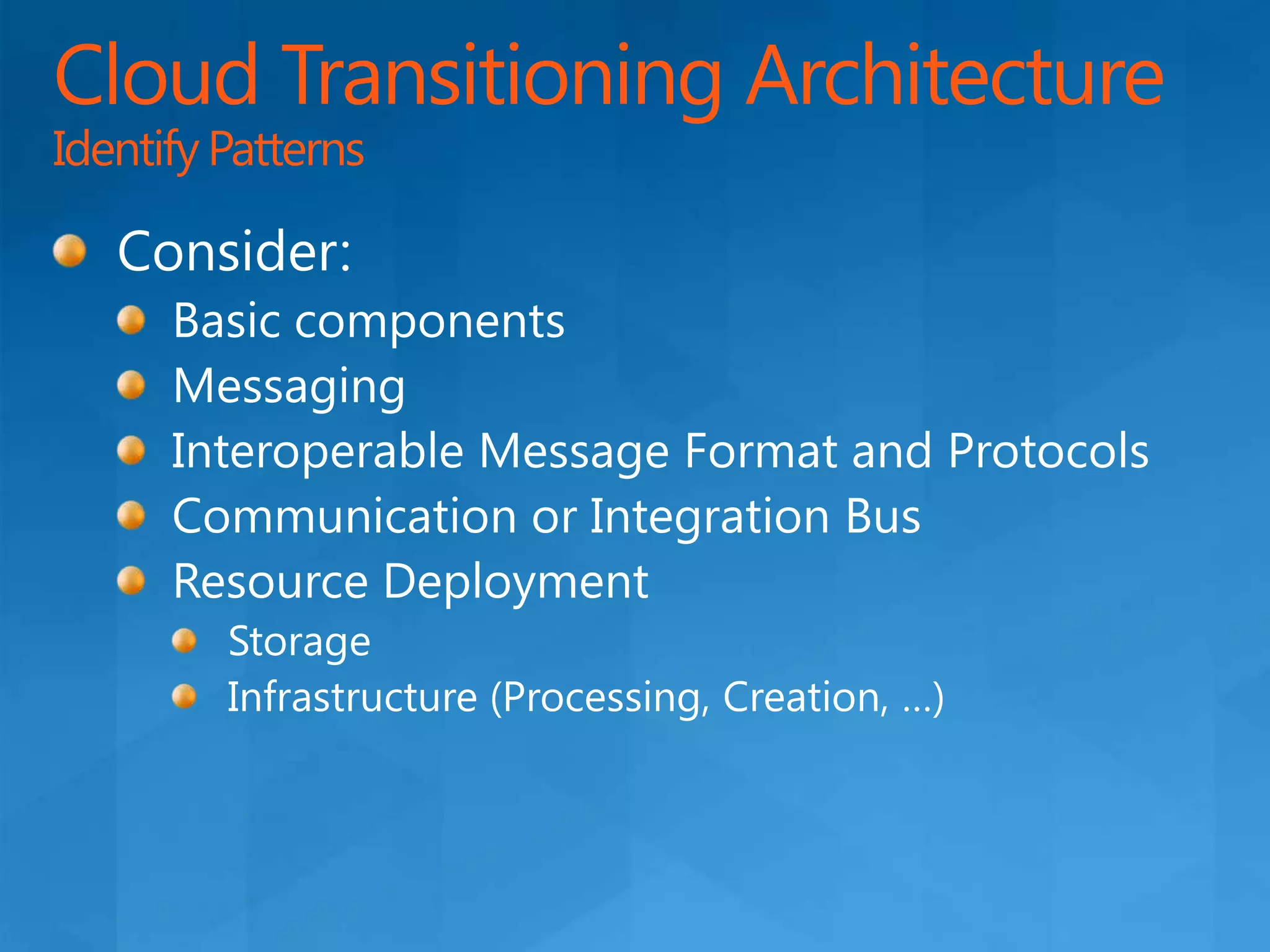 Cloud Transitioning Architecture
Identify Patterns

Consider:
Basic components
Messaging
Interoperable Message Format and Protocols
Communication or Integration Bus
Resource Deployment
Storage
Infrastructure (Processing, Creation, …)